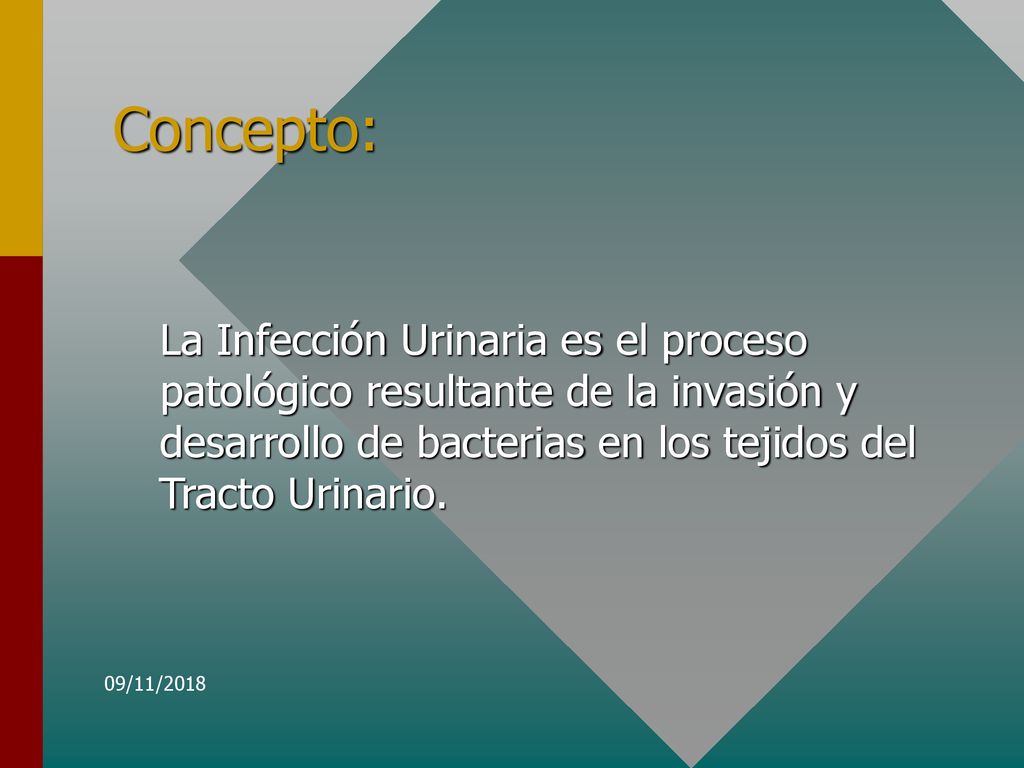 Concepto:

La Infección Urinaria es el proceso patológico resultante de la invasión y desarrollo de bacterias en los tejidos del Tracto Urinario.

09/11/2018